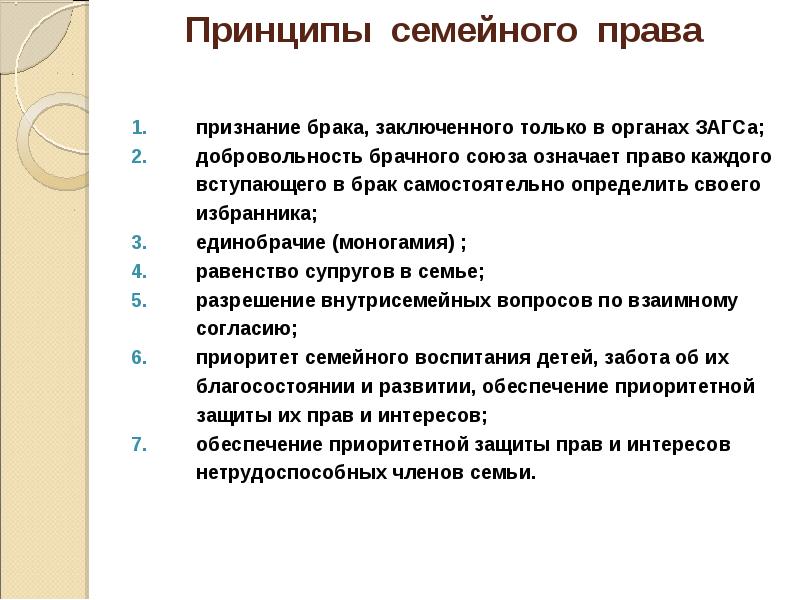 Принципы семейного права

1. признание брака, заключенного только в органах ЗАГСа;
2. добровольность брачного союза означает право каждого вступающего в брак самостоятельно определить своего избранника;
3. единобрачие (моногамия) ;
4. равенство супругов в семье;
5. разрешение внутрисемейных вопросов по взаимному согласию;
6. приоритет семейного воспитания детей, забота об их благосостоянии и развитии, обеспечение приоритетной защиты их прав и интересов;
7. обеспечение приоритетной защиты прав и интересов нетрудоспособных членов семьи.